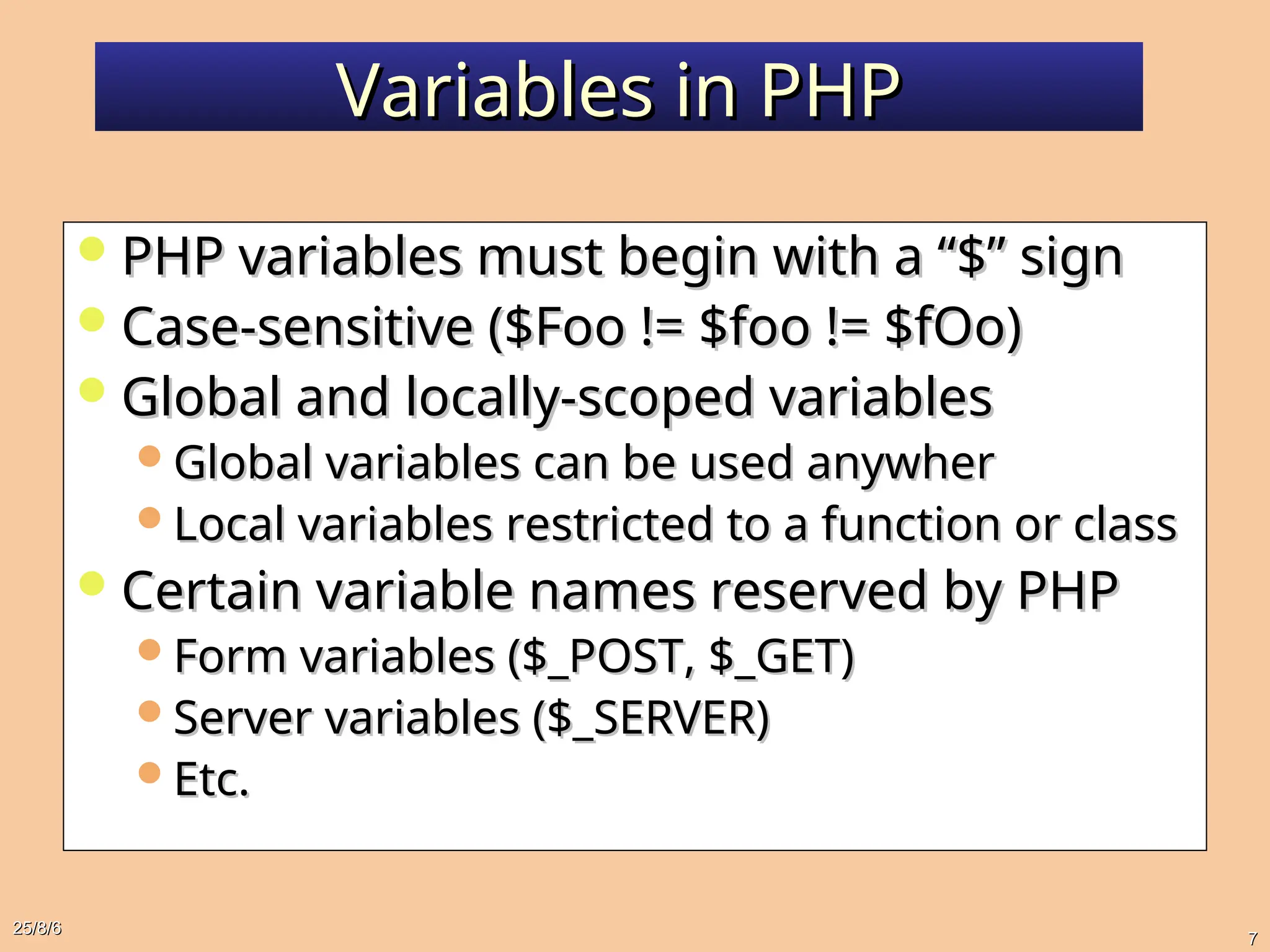 Variables in PHP

- PHP variables must begin with a “$” sign
- Case-sensitive ($Foo != $foo != $fOo)
- Global and locally-scoped variables
  - Global variables can be used anywher
  - Local variables restricted to a function or class
- Certain variable names reserved by PHP
  - Form variables ($_POST, $_GET)
  - Server variables ($_SERVER)
  - Etc.

25/8/6

7